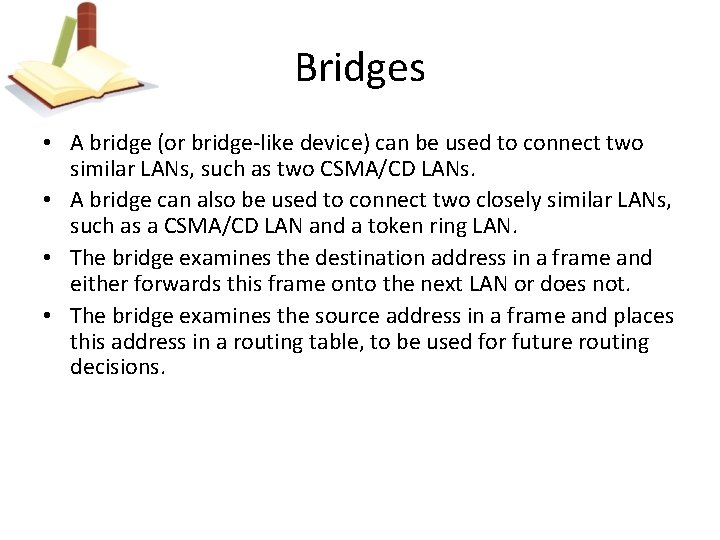 Bridges

• A bridge (or bridge-like device) can be used to connect two similar LANs, such as two CSMA/CD LANs.

• A bridge can also be used to connect two closely similar LANs, such as a CSMA/CD LAN and a token ring LAN.

• The bridge examines the destination address in a frame and either forwards this frame onto the next LAN or does not.

• The bridge examines the source address in a frame and places this address in a routing table, to be used for future routing decisions.